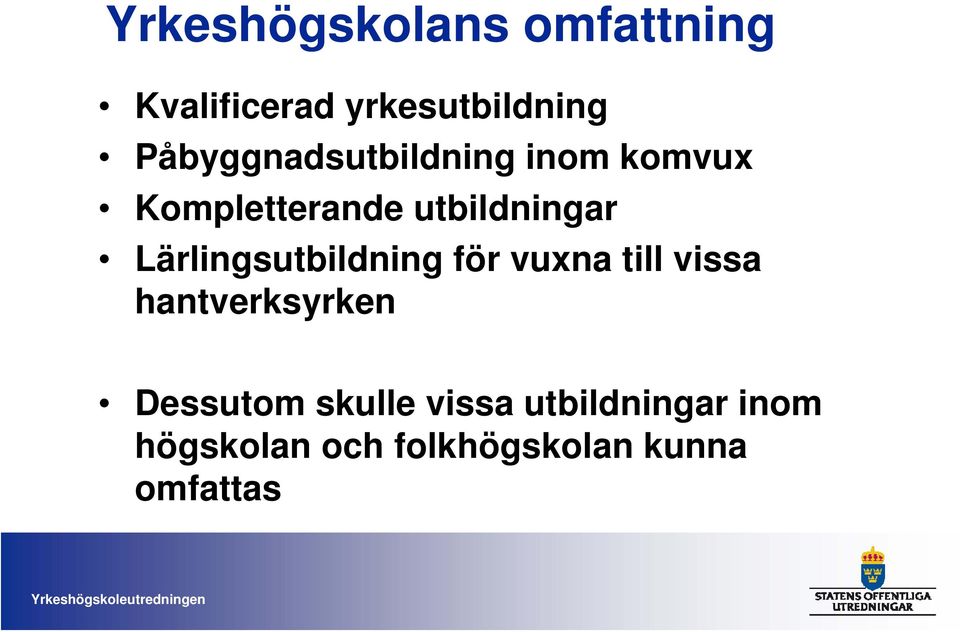 Yrkeshögskolans omfattning

• Kvalificerad yrkesutbildning
• Påbyggnadsutbildning inom komvux
• Kompletterande utbildningar
• Lärlingsutbildning för vuxna till vissa hantverksyrken

• Dessutom skulle vissa utbildningar inom högskolan och folkhögskolan kunna omfattas

Yrkeshögskoleutredningen

STATENS OFFENTLIGA UTREDNINGAR